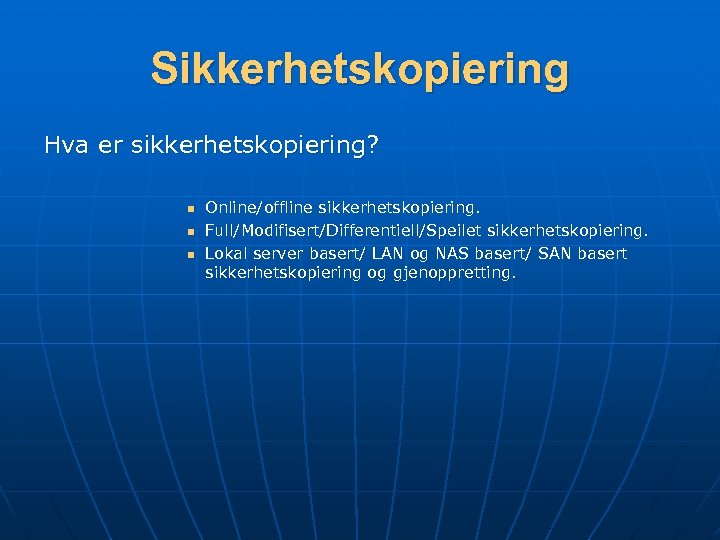 Sikkerhetskopiering

Hva er sikkerhetskopiering?

- Online/offline sikkerhetskopiering.
- Full/Modifisert/Differentiell/Speilet sikkerhetskopiering.
- Lokal server basert/ LAN og NAS basert/ SAN basert sikkerhetskopiering og gjenoppretting.